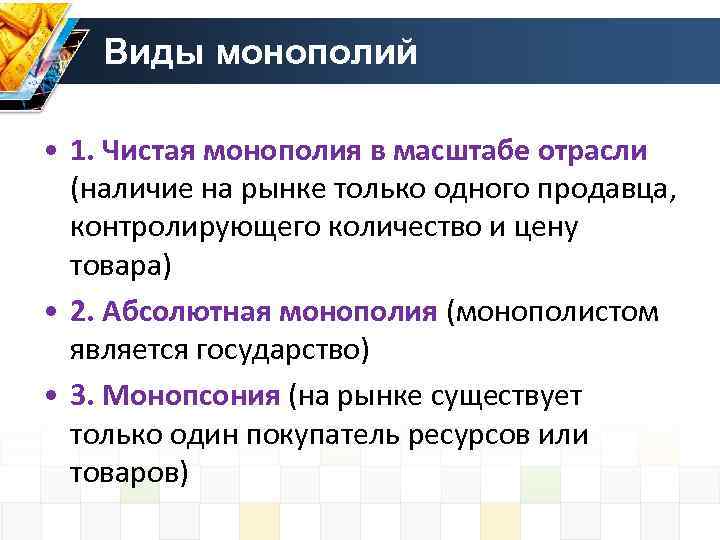 Виды монополий

• 1. Чистая монополия в масштабе отрасли (наличие на рынке только одного продавца, контролирующего количество и цену товара)

• 2. Абсолютная монополия (монополистом является государство)

• 3. Монопсония (на рынке существует только один покупатель ресурсов или товаров)